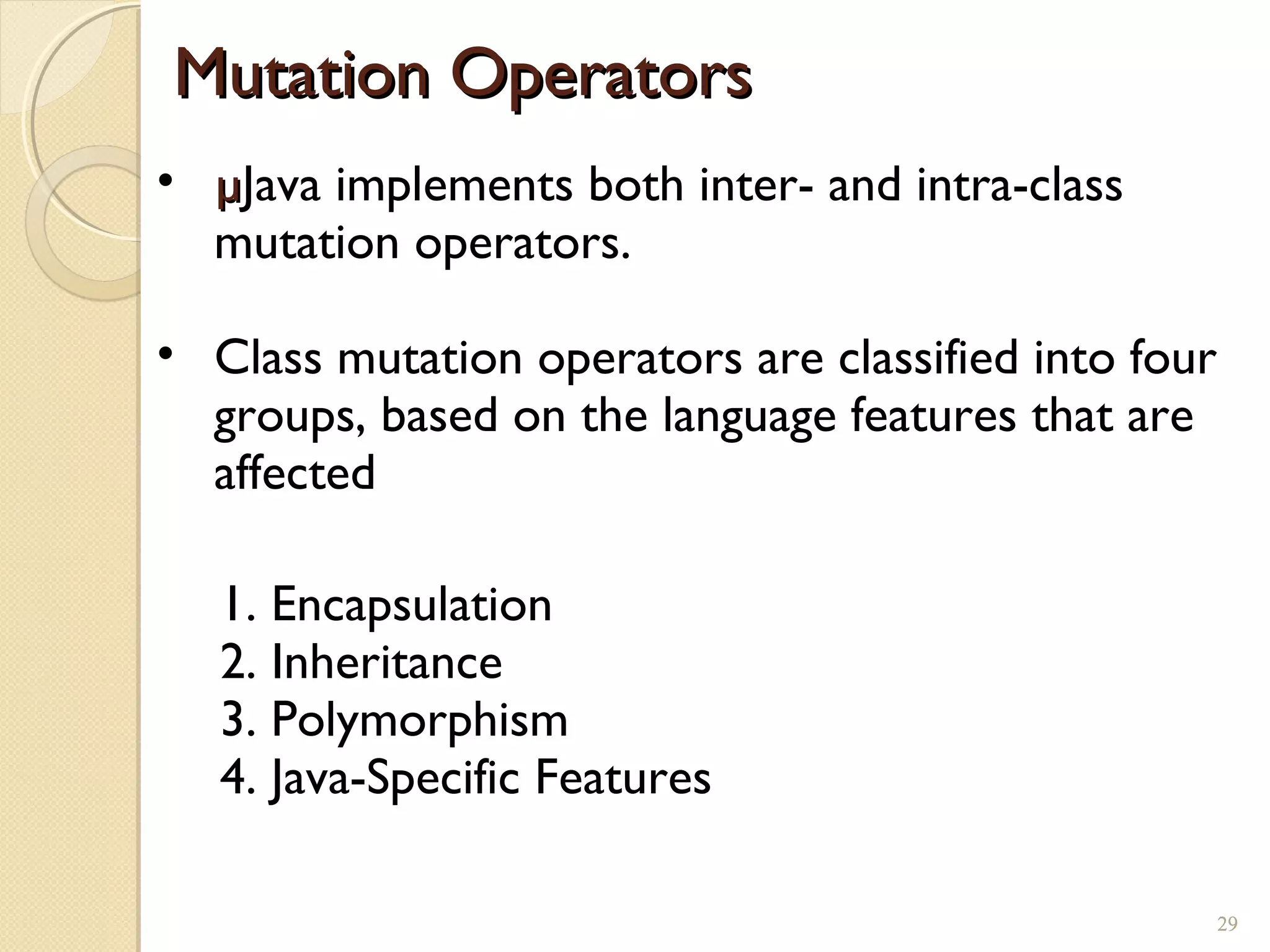 Mutation Operators

• μJava implements both inter- and intra-class mutation operators.

• Class mutation operators are classified into four groups, based on the language features that are affected

1. Encapsulation
2. Inheritance
3. Polymorphism
4. Java-Specific Features

29